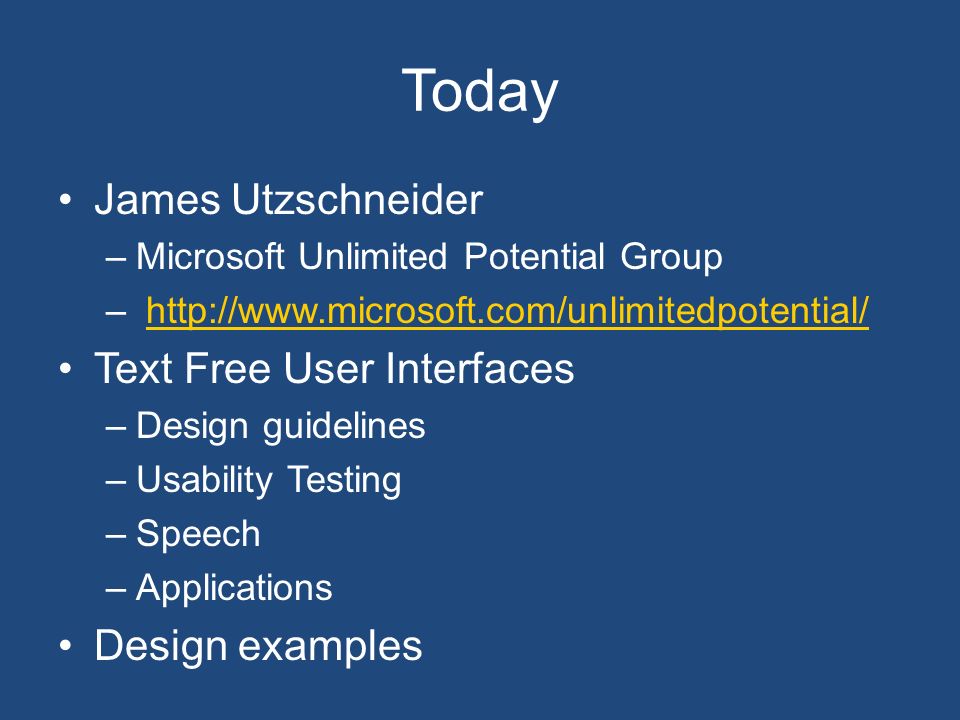 Today

• James Utzschneider
  – Microsoft Unlimited Potential Group
  – http://www.microsoft.com/unlimitedpotential/
• Text Free User Interfaces
  – Design guidelines
  – Usability Testing
  – Speech
  – Applications
• Design examples